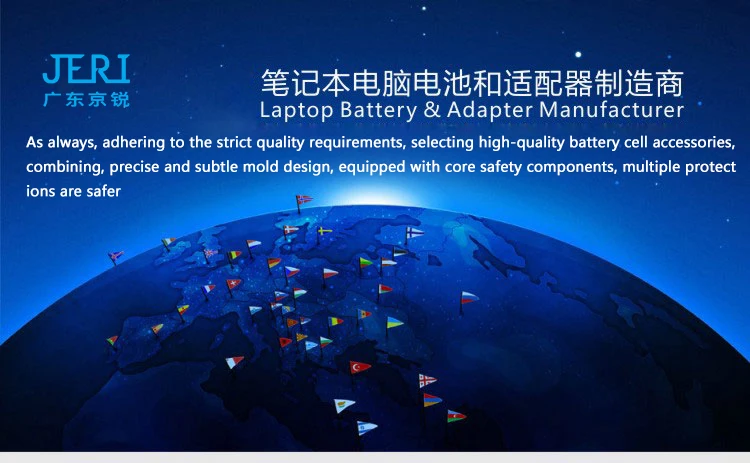 JERI
广东京锐

笔记本电脑电池和适配器制造商
Laptop Battery & Adapter Manufacturer

As always, adhering to the strict quality requirements, selecting high-quality battery cell accessories, combining, precise and subtle mold design, equipped with core safety components, multiple protect ions are safer